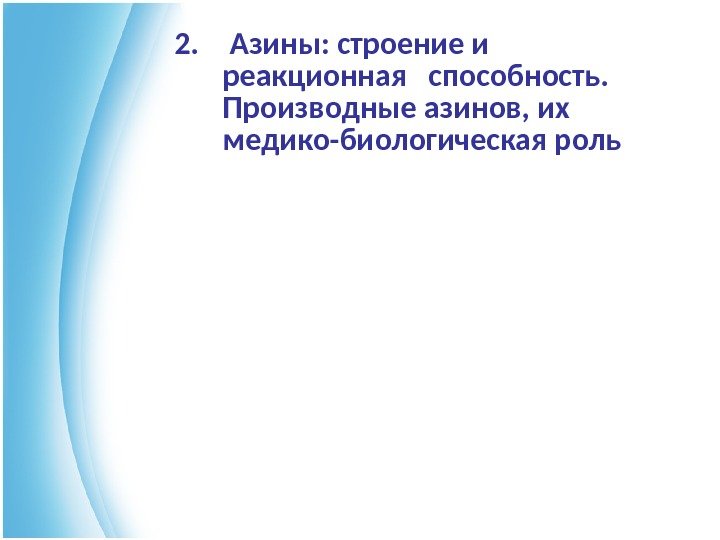 2. Азины: строение и реакционная способность. Производные азинов, их медико-биологическая роль